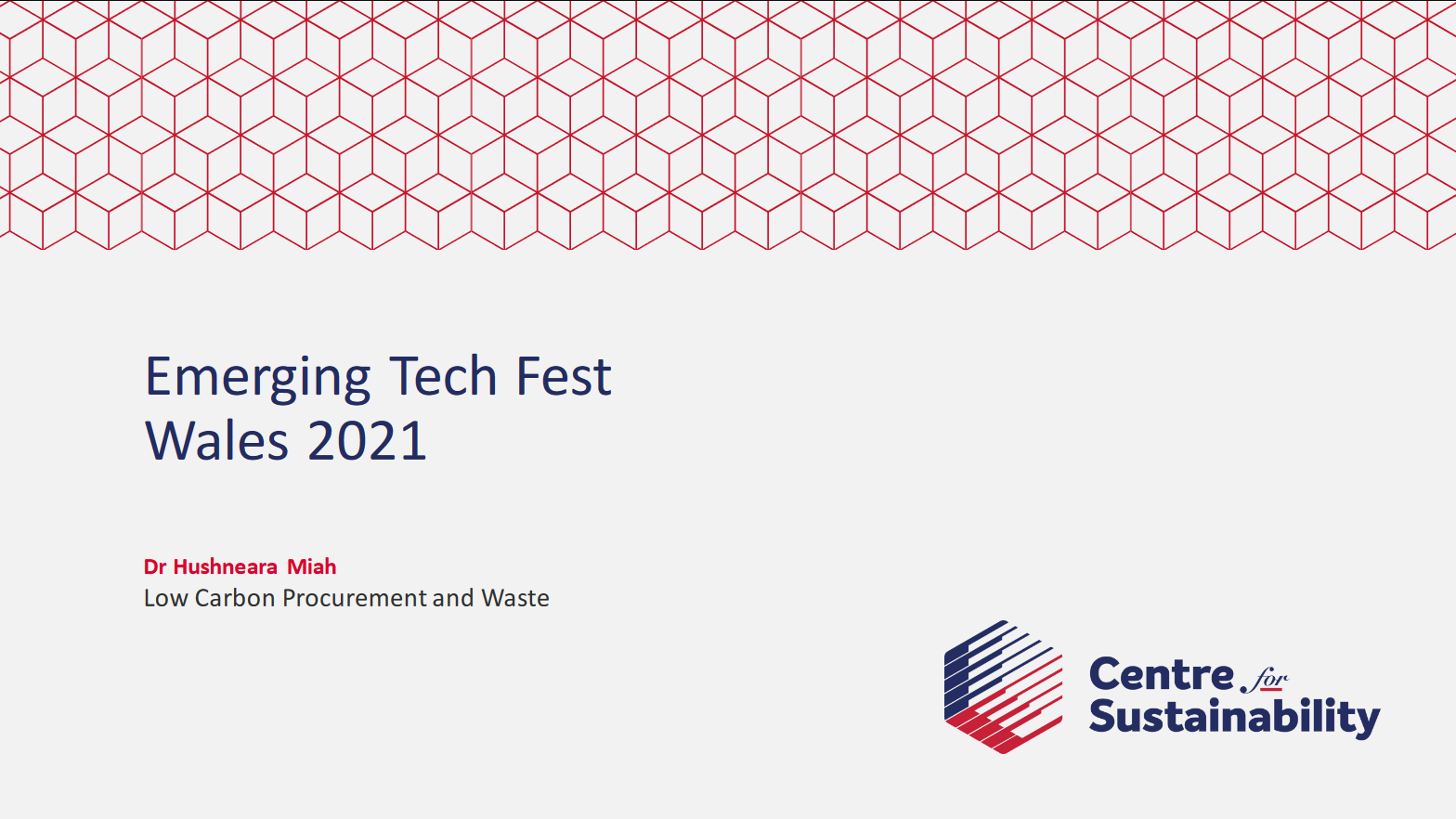 Emerging Tech Fest Wales 2021

Dr Hushneara Miah
Low Carbon Procurement and Waste

Centre for Sustainability